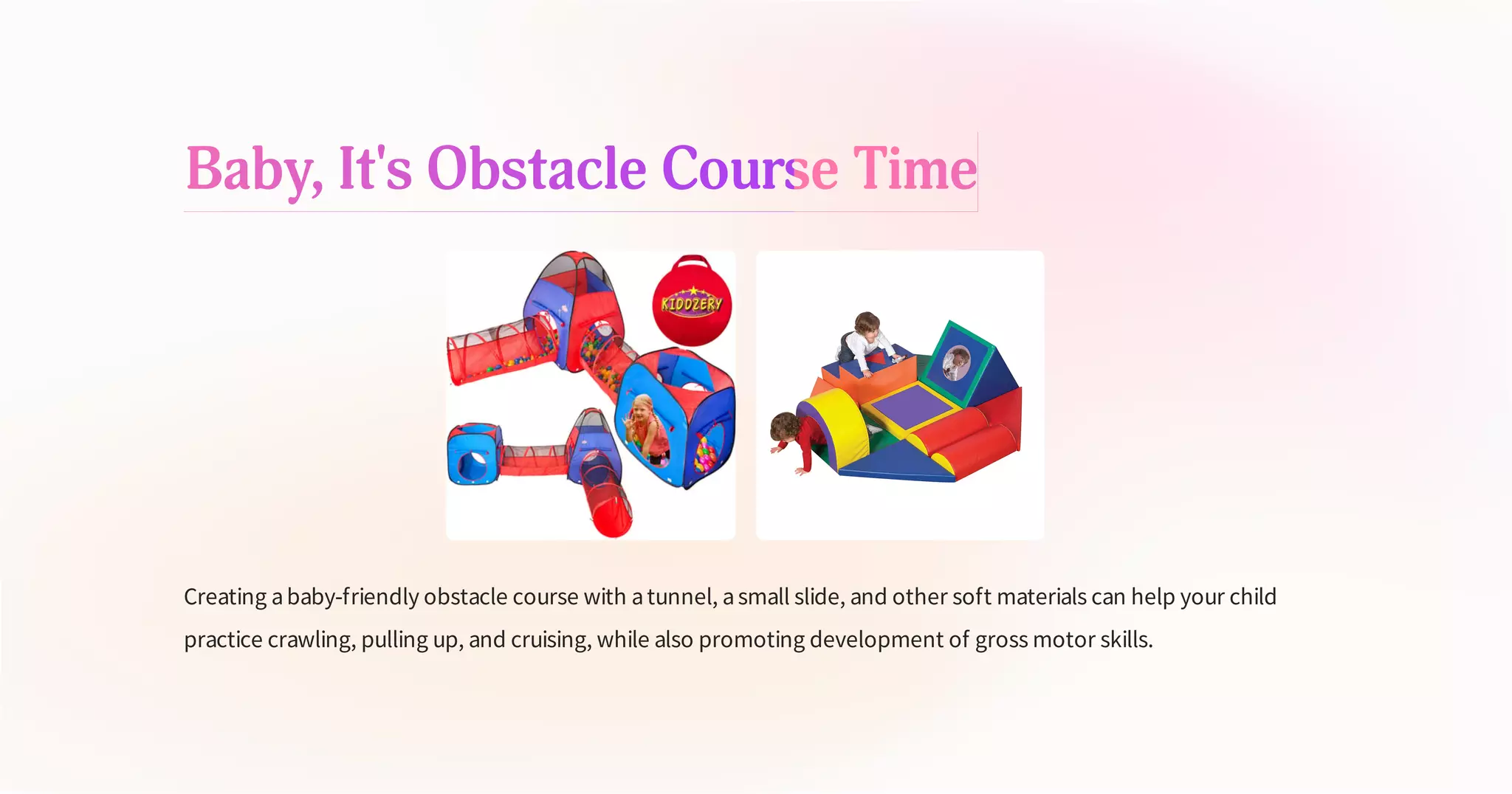 Baby, It's Obstacle Course Time

KIDDZERY

Creating a baby-friendly obstacle course with a tunnel, a small slide, and other soft materials can help your child practice crawling, pulling up, and cruising, while also promoting development of gross motor skills.